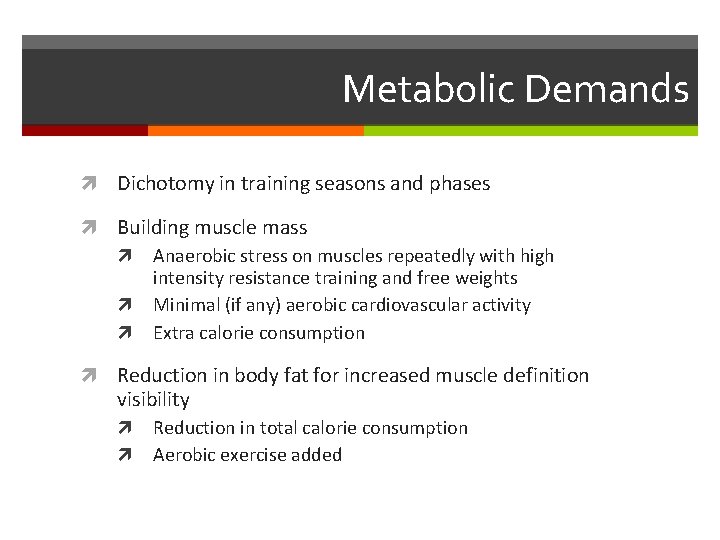 Metabolic Demands

Dichotomy in training seasons and phases

Building muscle mass

Anaerobic stress on muscles repeatedly with high intensity resistance training and free weights

Minimal (if any) aerobic cardiovascular activity

Extra calorie consumption

Reduction in body fat for increased muscle definition visibility

Reduction in total calorie consumption

Aerobic exercise added